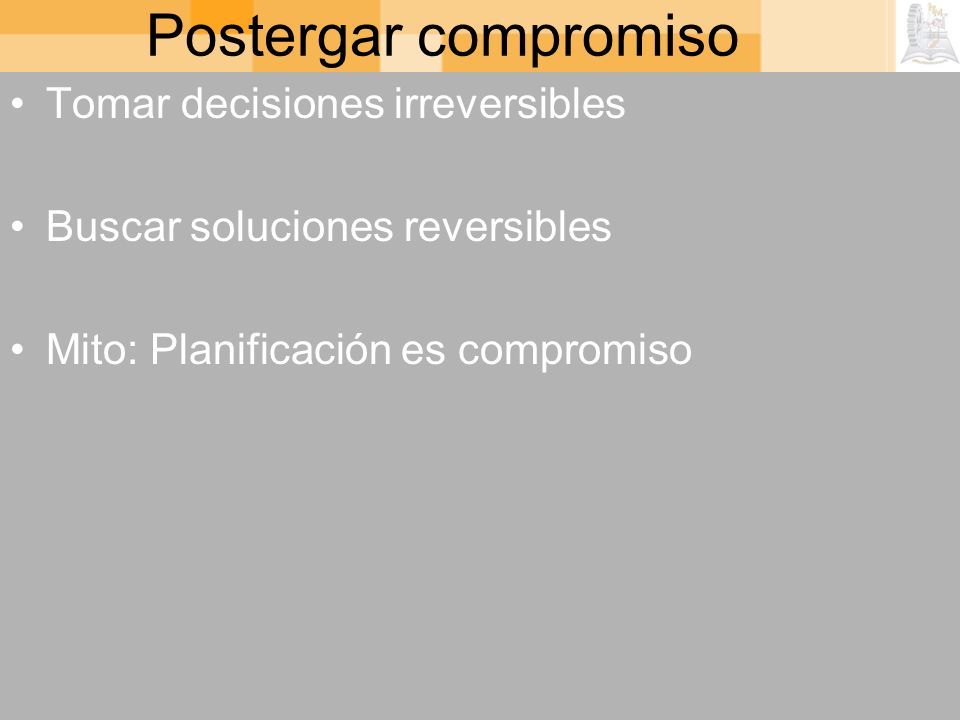 Postergar compromiso

• Tomar decisiones irreversibles

• Buscar soluciones reversibles

• Mito: Planificación es compromiso